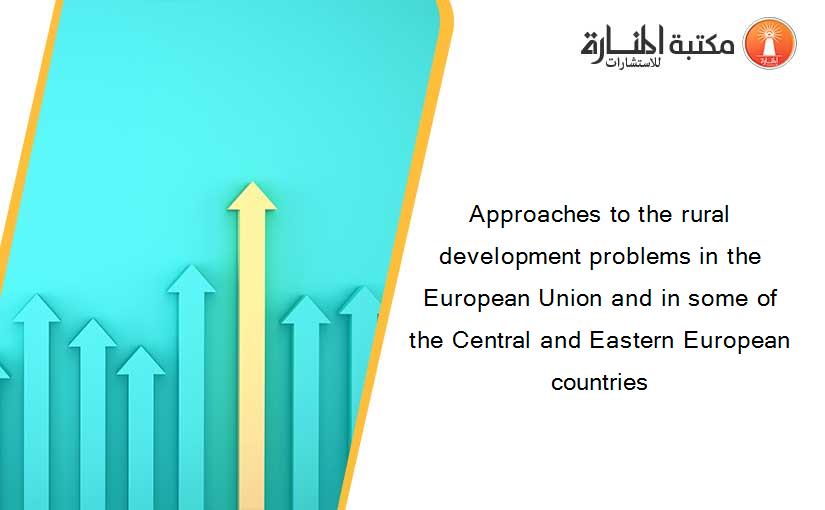 مكتبة المنارة للاستشارات

Approaches to the rural development problems in the European Union and in some of the Central and Eastern European countries